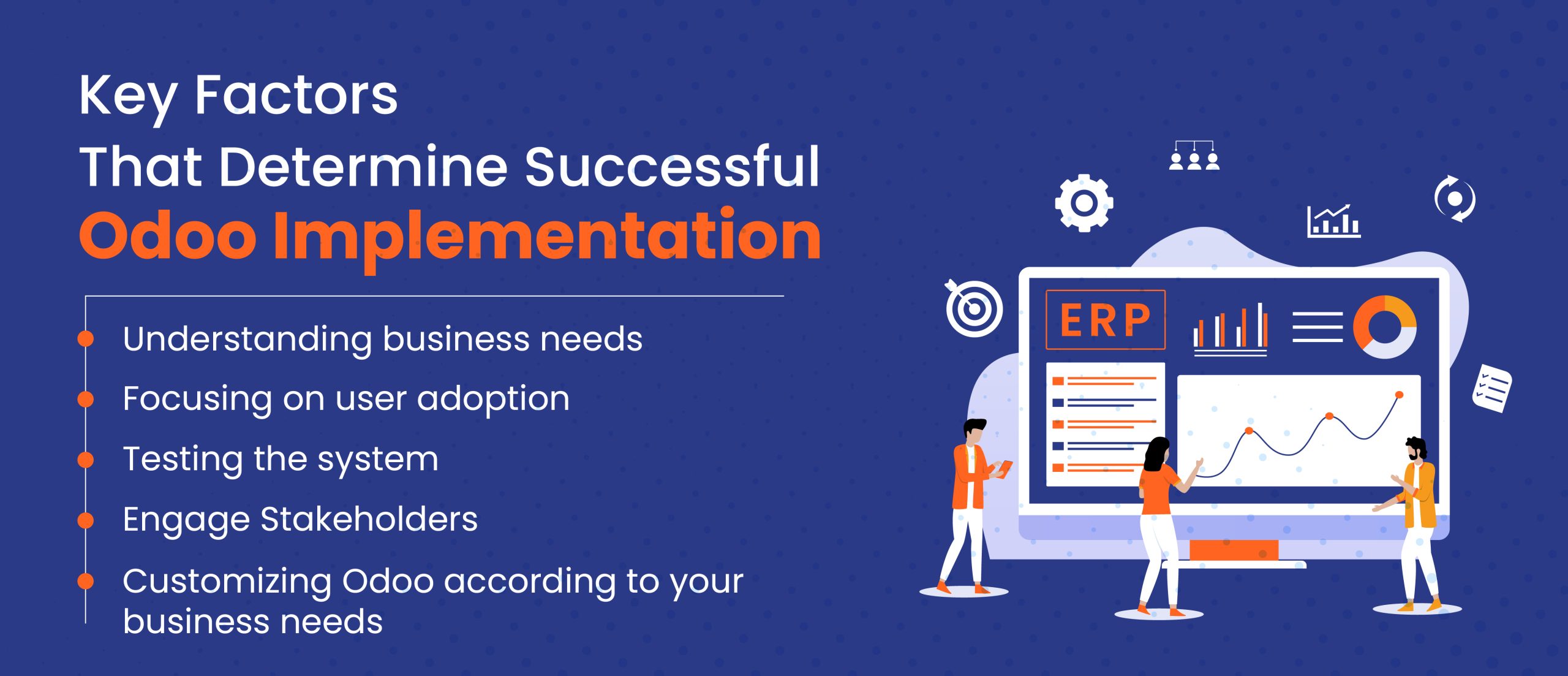 Key Factors
That Determine Successful
Odoo Implementation

Understanding business needs

Focusing on user adoption

Testing the system

Engage Stakeholders

Customizing Odoo according to your business needs

ERP